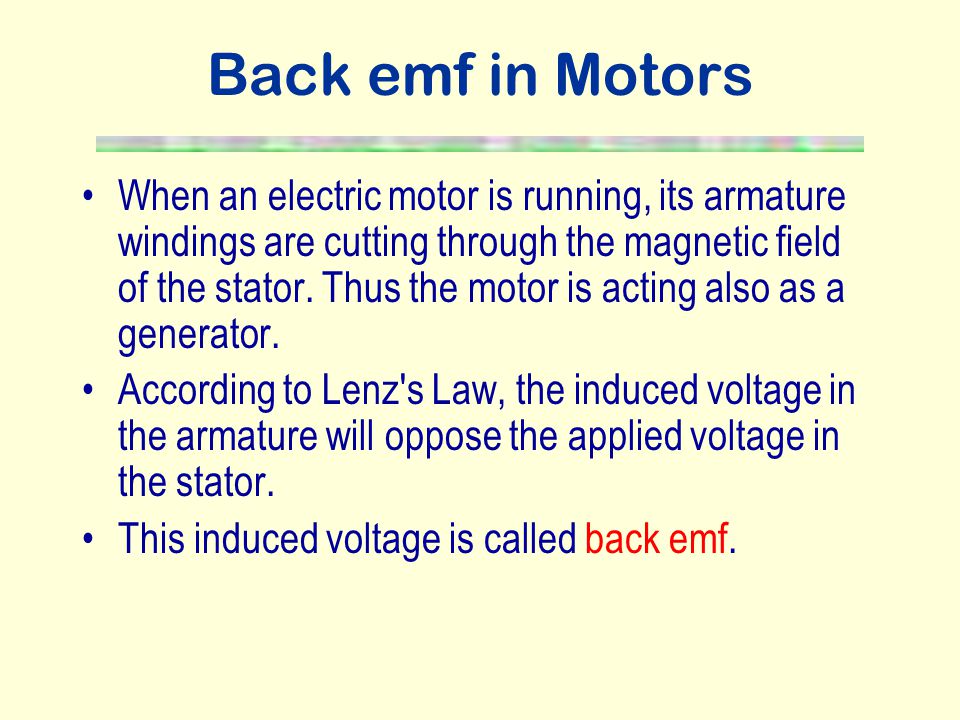 Back emf in Motors

• When an electric motor is running, its armature windings are cutting through the magnetic field of the stator. Thus the motor is acting also as a generator.
• According to Lenz's Law, the induced voltage in the armature will oppose the applied voltage in the stator.
• This induced voltage is called back emf.